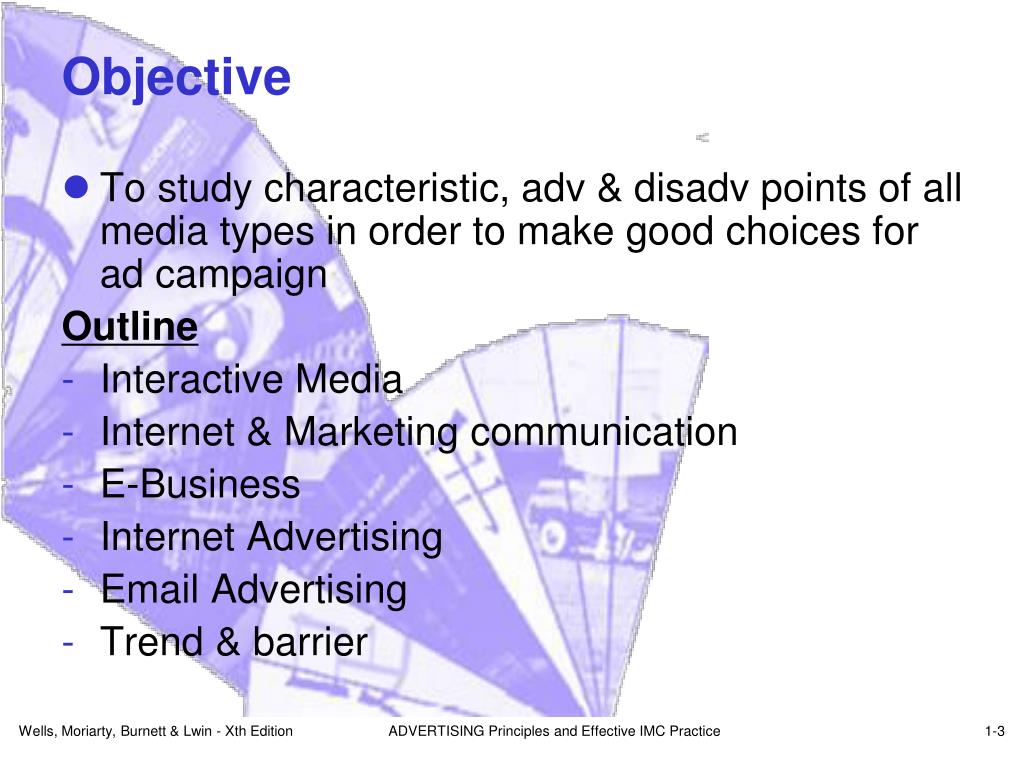 Objective

● To study characteristic, adv & disadv points of all media types in order to make good choices for ad campaign

Outline

- Interactive Media
- Internet & Marketing communication
- E-Business
- Internet Advertising
- Email Advertising
- Trend & barrier

Wells, Moriarty, Burnett & Lwin - Xth Edition

ADVERTISING Principles and Effective IMC Practice

1-3